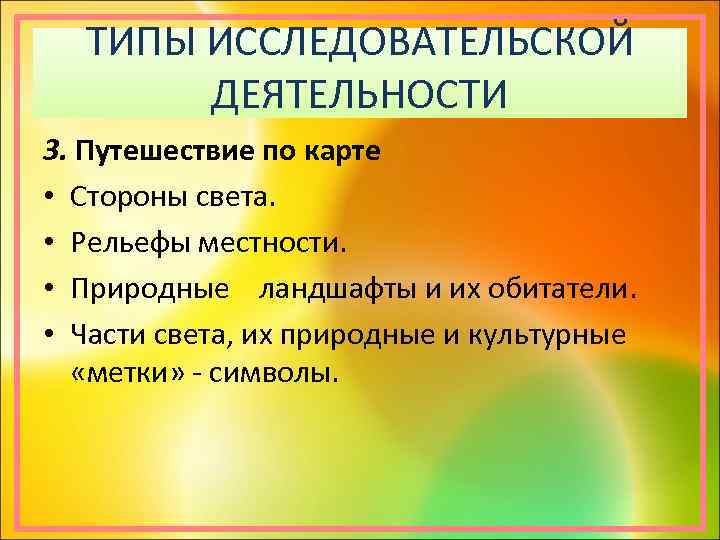 ТИПЫ ИССЛЕДОВАТЕЛЬСКОЙ ДЕЯТЕЛЬНОСТИ

3. Путешествие по карте
• Стороны света.
• Рельефы местности.
• Природные ландшафты и их обитатели.
• Части света, их природные и культурные «метки» - символы.